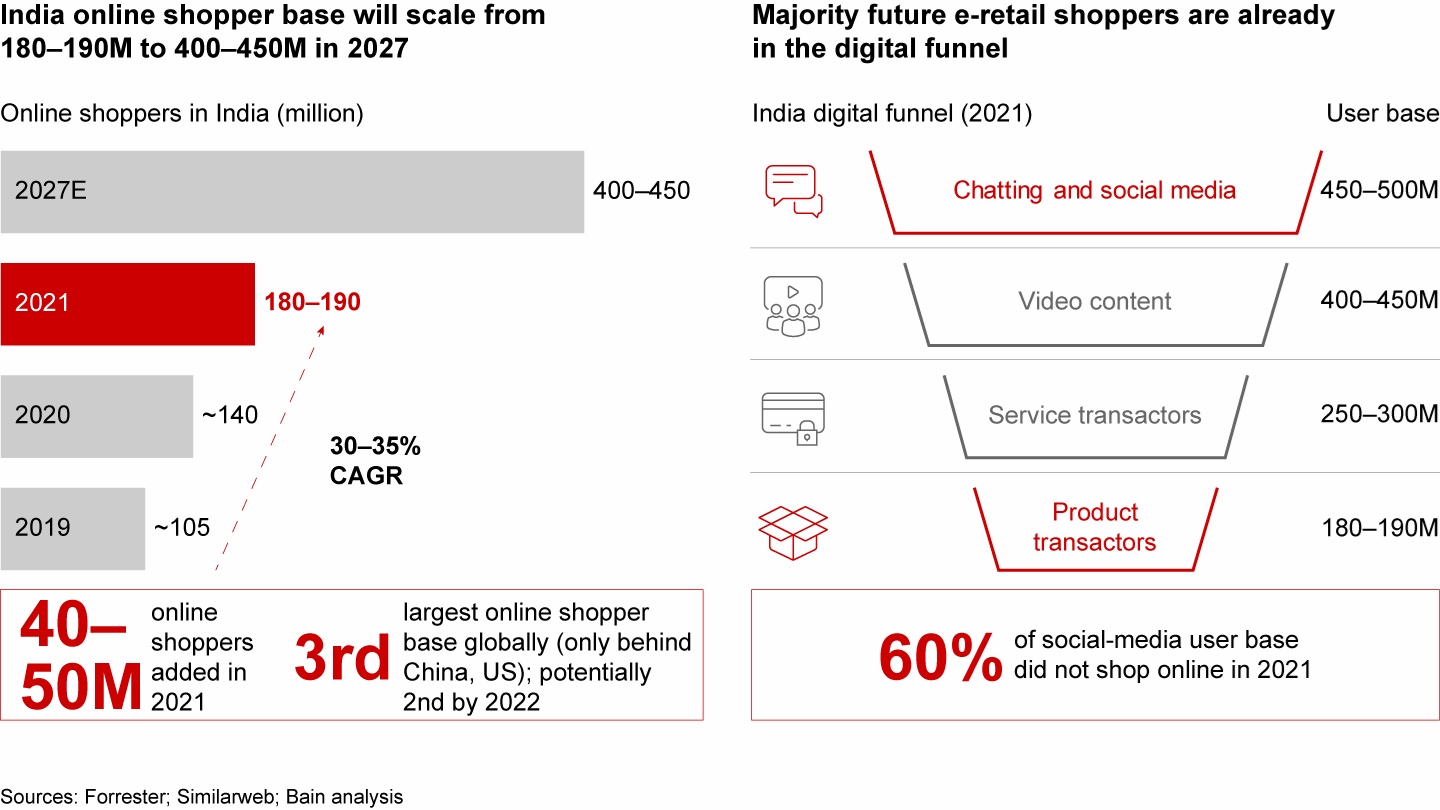 India online shopper base will scale from 180–190M to 400–450M in 2027

Online shoppers in India (million)

2027E 400–450

2021 180–190

2020 ~140

2019 ~105

30–35% CAGR

40–50M online shoppers added in 2021

3rd largest online shopper base globally (only behind China, US); potentially 2nd by 2022

Majority future e-retail shoppers are already in the digital funnel

India digital funnel (2021)

User base

Chatting and social media 450–500M

Video content 400–450M

Service transactors 250–300M

Product transactors 180–190M

60% of social-media user base did not shop online in 2021

Sources: Forrester; Similarweb; Bain analysis